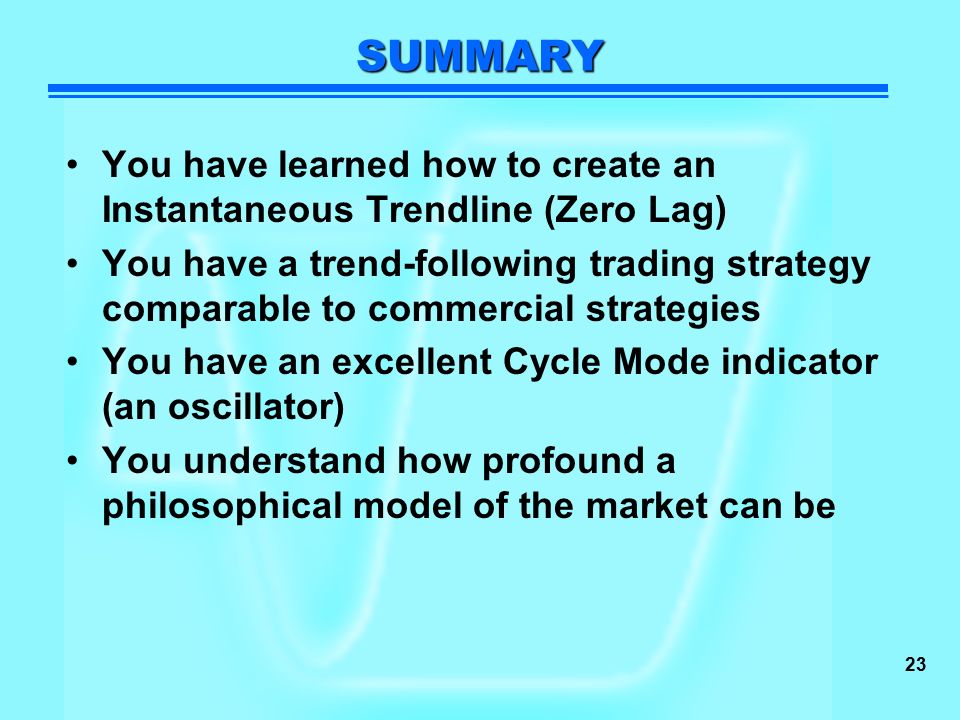 SUMMARY

• You have learned how to create an Instantaneous Trendline (Zero Lag)
• You have a trend-following trading strategy comparable to commercial strategies
• You have an excellent Cycle Mode indicator (an oscillator)
• You understand how profound a philosophical model of the market can be

23